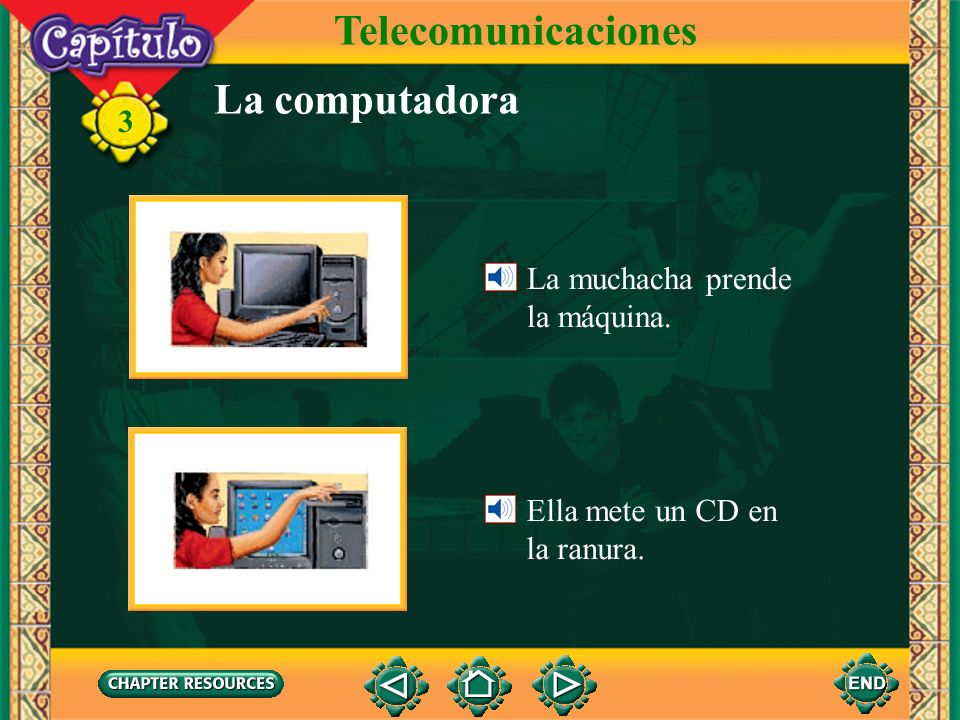 Capítulo
3
Telecomunicaciones
La computadora

La muchacha prende la máquina.

Ella mete un CD en la ranura.

CHAPTER RESOURCES
END